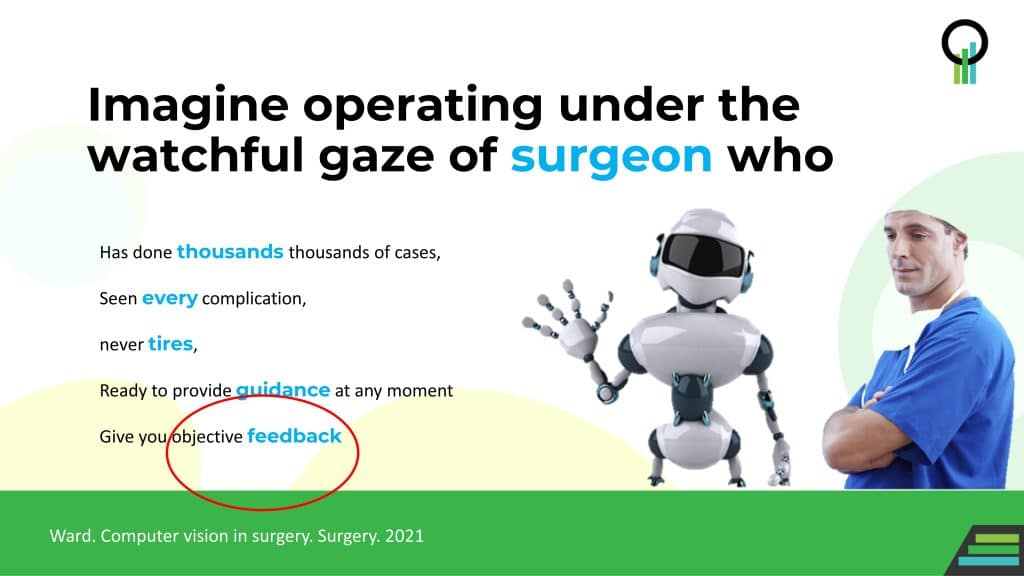 Imagine operating under the watchful gaze of surgeon who

Has done thousands thousands of cases,

Seen every complication,

never tires,

Ready to provide guidance at any moment

Give you objective feedback

Ward. Computer vision in surgery. Surgery. 2021